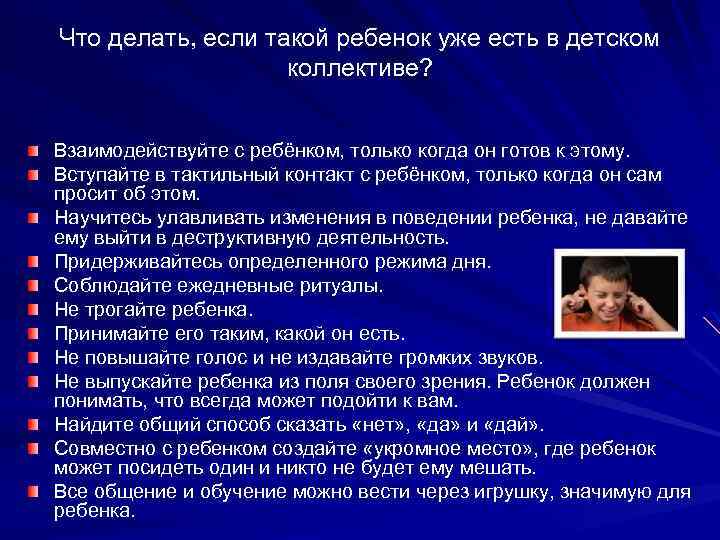 Что делать, если такой ребенок уже есть в детском коллективе?

Взаимодействуйте с ребёнком, только когда он готов к этому.
Вступайте в тактильный контакт с ребёнком, только когда он сам просит об этом.
Научитесь улавливать изменения в поведении ребенка, не давайте ему выйти в деструктивную деятельность.
Придерживайтесь определенного режима дня.
Соблюдайте ежедневные ритуалы.
Не трогайте ребенка.
Принимайте его таким, какой он есть.
Не повышайте голос и не издавайте громких звуков.
Не выпускайте ребенка из поля своего зрения. Ребенок должен понимать, что всегда может подойти к вам.
Найдите общий способ сказать «нет», «да» и «дай».
Совместно с ребенком создайте «укромное место», где ребенок может посидеть один и никто не будет ему мешать.
Все общение и обучение можно вести через игрушку, значимую для ребенка.